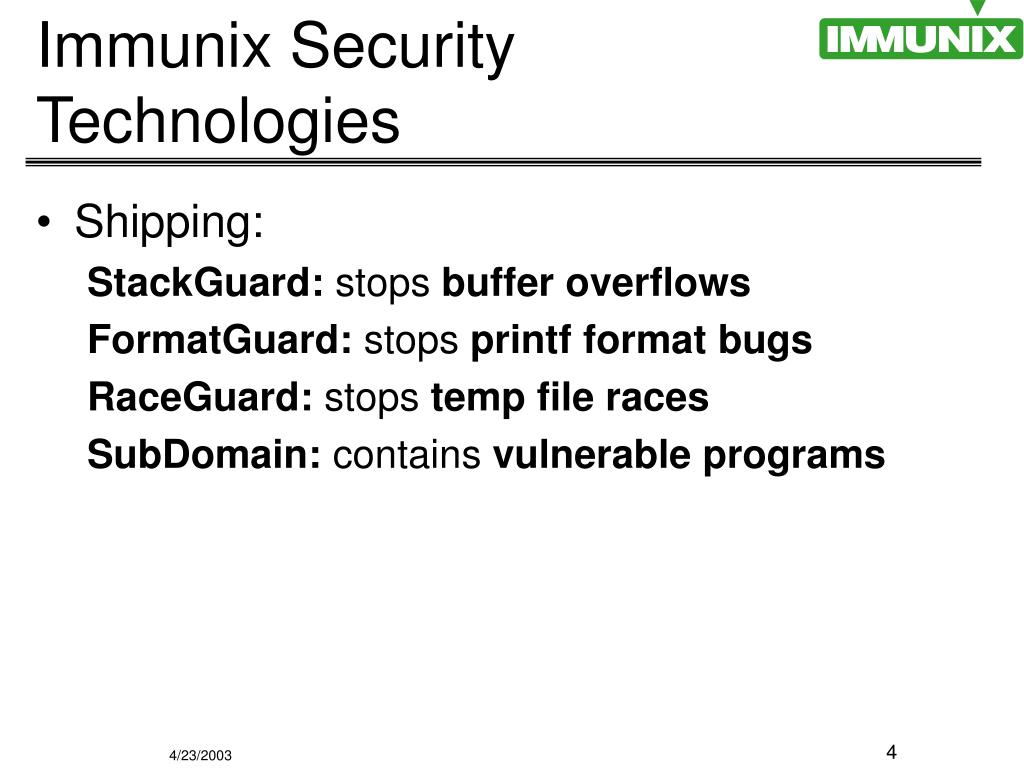 Immunix Security Technologies

IMMUNIX

• Shipping:

StackGuard: stops buffer overflows

FormatGuard: stops printf format bugs

RaceGuard: stops temp file races

SubDomain: contains vulnerable programs

4/23/2003

4